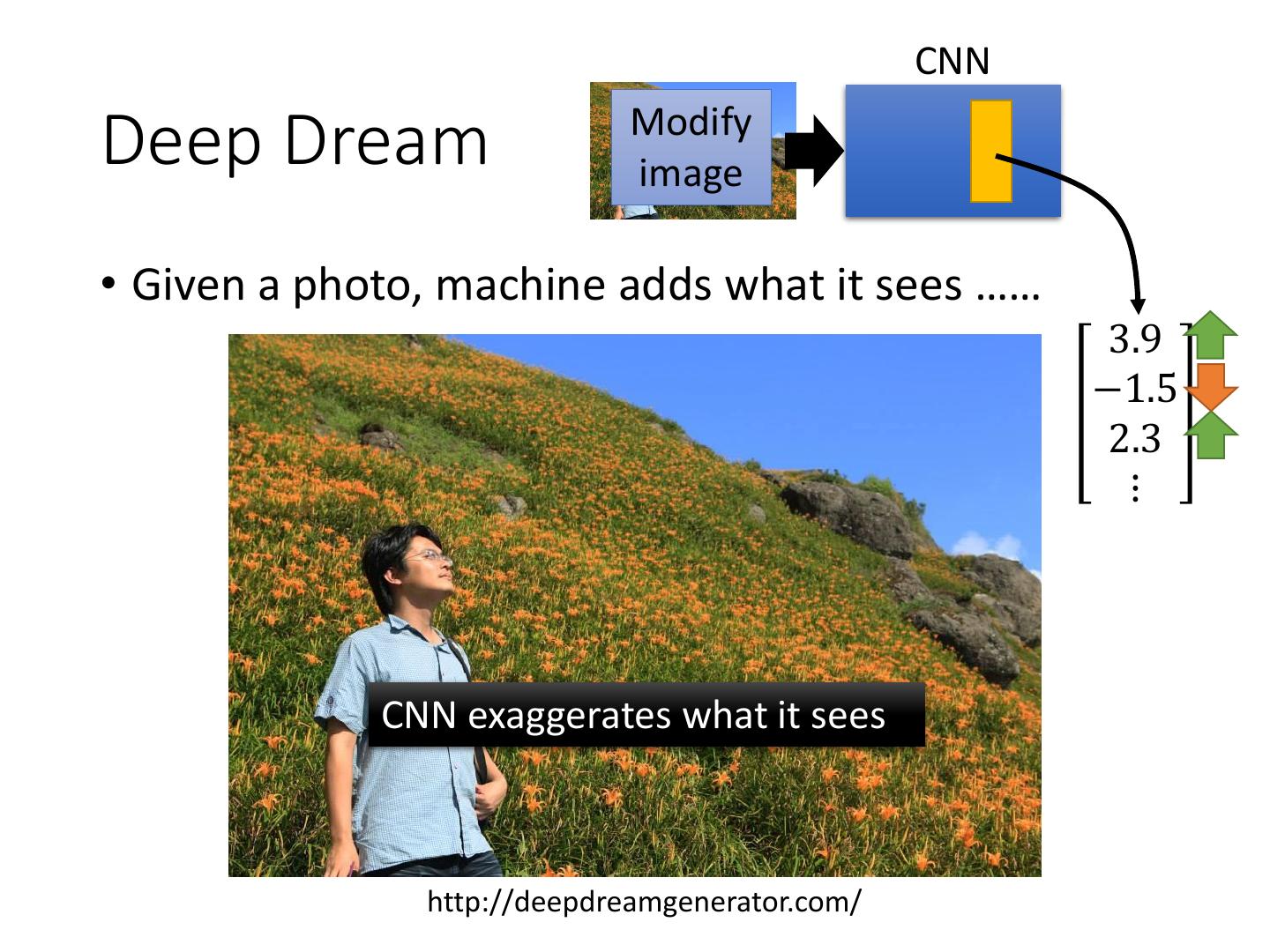 Deep Dream

Modify image

CNN

• Given a photo, machine adds what it sees ……

$\begin{bmatrix} 3.9 \\ -1.5 \\ 2.3 \\ \vdots \end{bmatrix}$

CNN exaggerates what it sees

http://deepdreamgenerator.com/